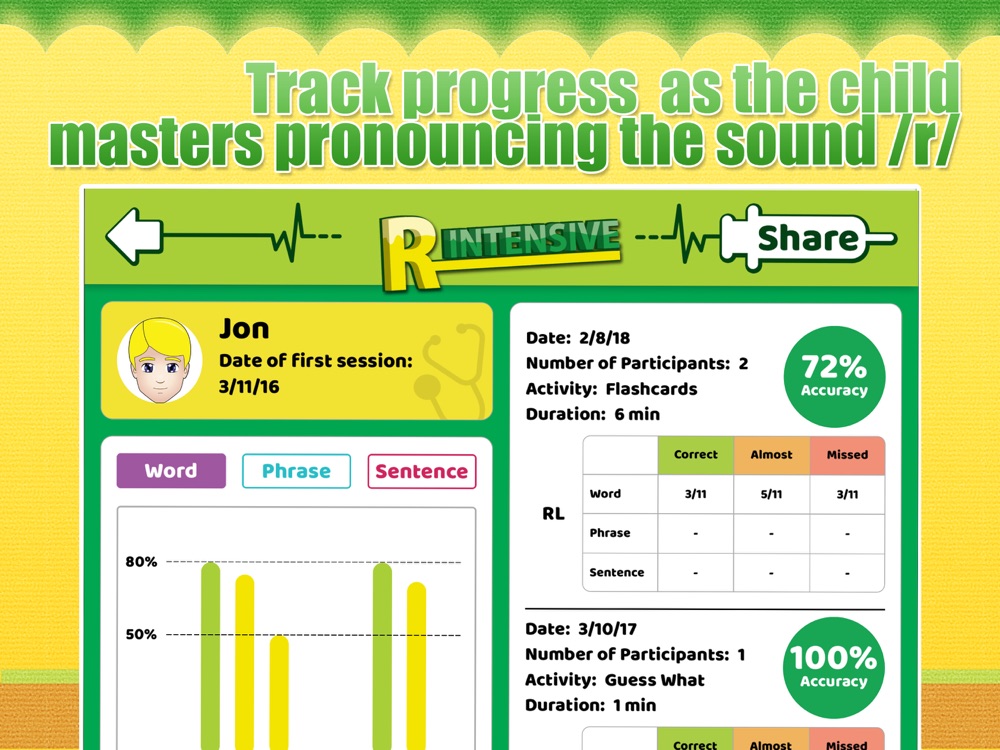 Track progress as the child masters pronouncing the sound /r/

R INTENSIVE

Share

Jon
Date of first session:
3/11/16

Word Phrase Sentence

80%
50%

Date: 2/8/18
Number of Participants: 2
Activity: Flashcards
Duration: 6 min

72%
Accuracy

| | | Correct | Almost | Missed |
|---|---|---|---|---|
| RL | Word | 3/11 | 5/11 | 3/11 |
| | Phrase | - | - | - |
| | Sentence | - | - | - |

Date: 3/10/17
Number of Participants: 1
Activity: Guess What
Duration: 1 min

100%
Accuracy

Correct Almost Missed